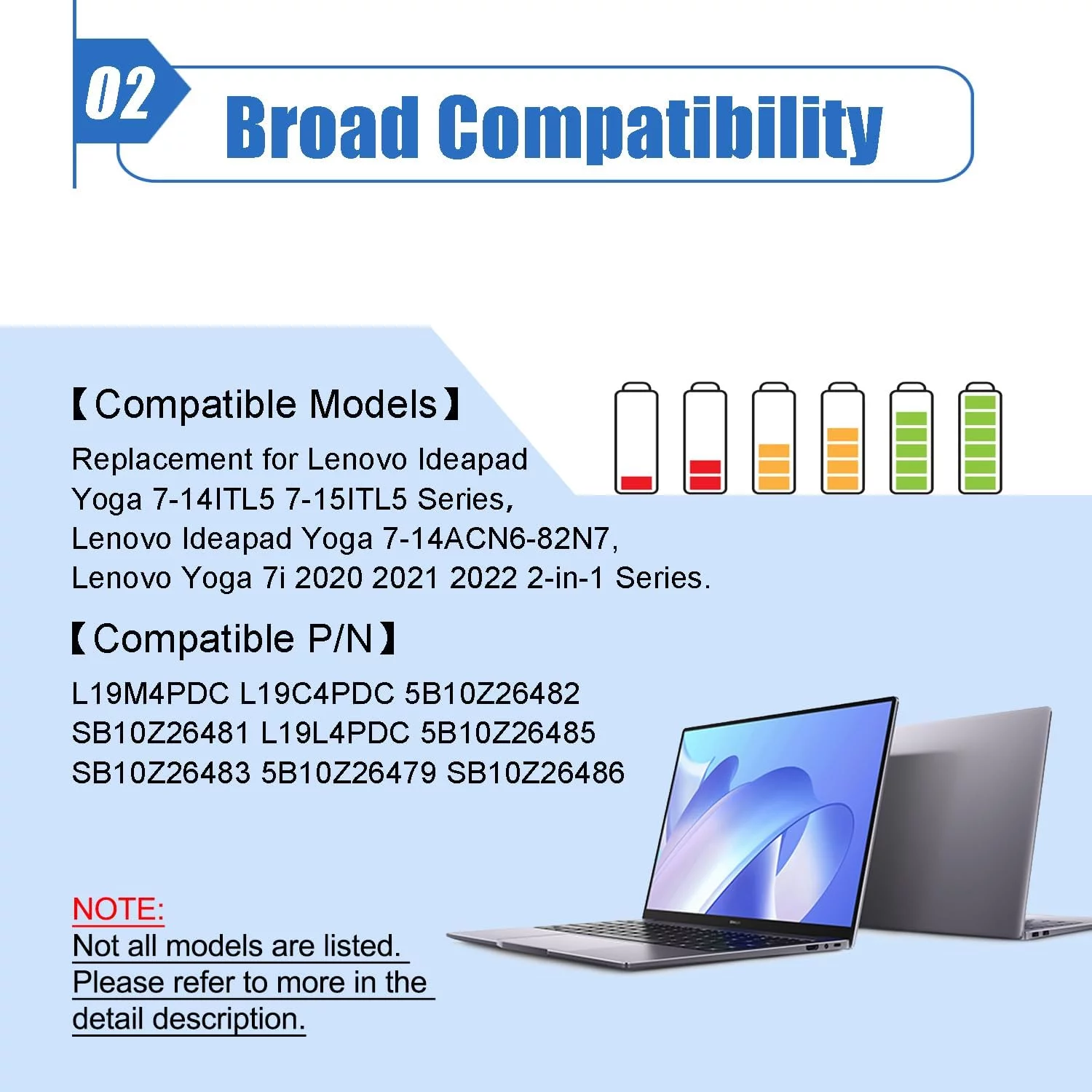 02

Broad Compatibility

【Compatible Models】

Replacement for Lenovo Ideapad Yoga 7-14ITL5 7-15ITL5 Series, Lenovo Ideapad Yoga 7-14ACN6-82N7, Lenovo Yoga 7i 2020 2021 2022 2-in-1 Series.

【Compatible P/N】

L19M4PDC L19C4PDC 5B10Z26482 SB10Z26481 L19L4PDC 5B10Z26485 SB10Z26483 5B10Z26479 SB10Z26486

NOTE:
Not all models are listed. Please refer to more in the detail description.